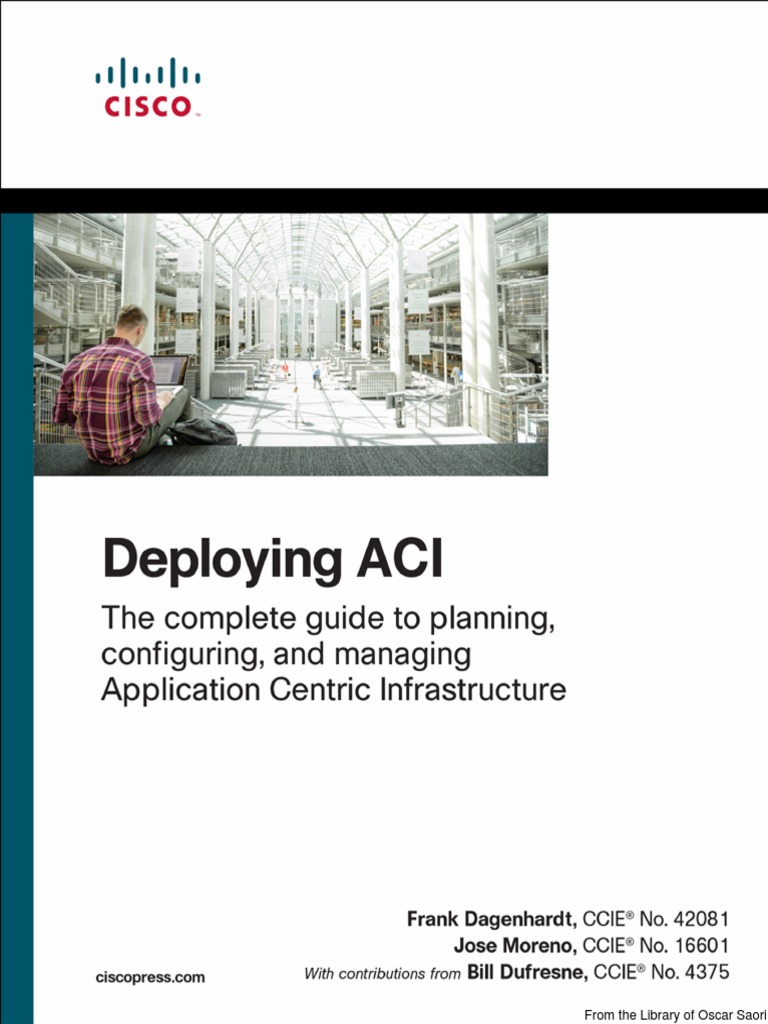 CISCO

Deploying ACI

The complete guide to planning, configuring, and managing Application Centric Infrastructure

Frank Dagenhardt, CCIE® No. 42081
Jose Moreno, CCIE® No. 16601
With contributions from Bill Dufresne, CCIE® No. 4375

ciscopress.com

From the Library of Oscar Saori